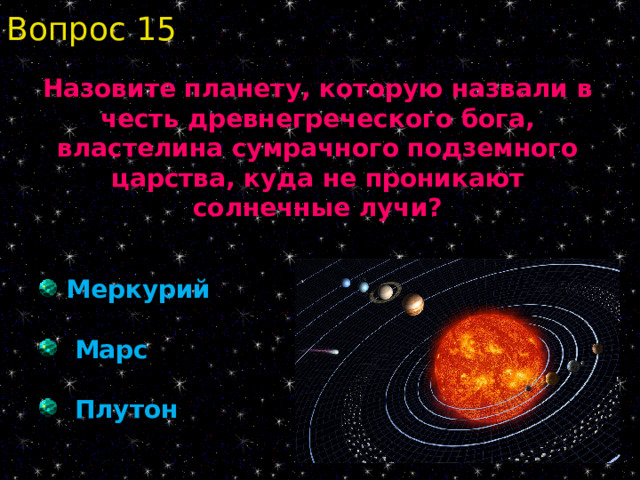 Вопрос 15

Назовите планету, которую назвали в честь древнегреческого бога, властелина сумрачного подземного царства, куда не проникают солнечные лучи?

Меркурий

Марс

Плутон